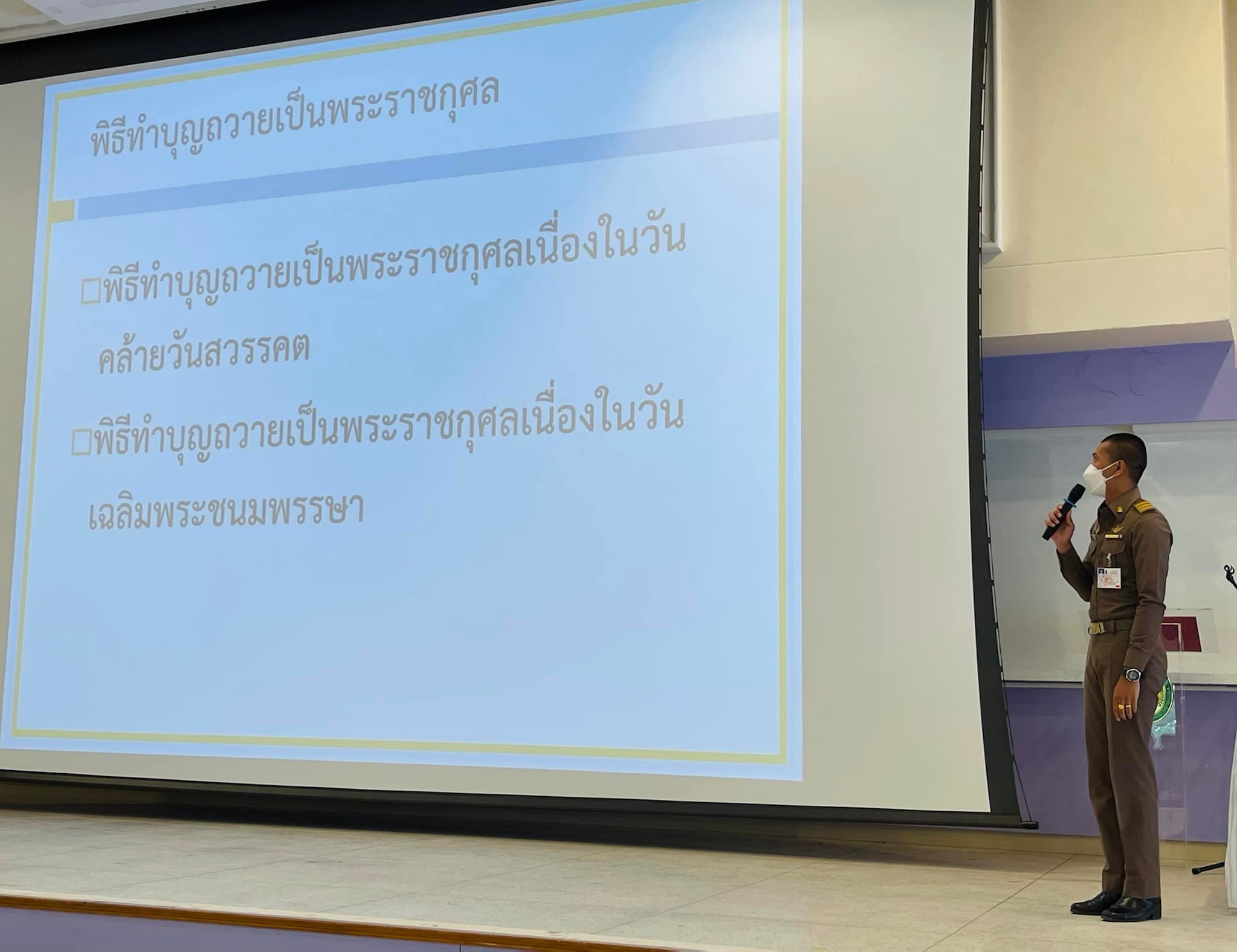 พิธีทำบุญถวายเป็นพระราชกุศล

□พิธีทำบุญถวายเป็นพระราชกุศลเนื่องในวันคล้ายวันสวรรคต

□พิธีทำบุญถวายเป็นพระราชกุศลเนื่องในวันเฉลิมพระชนมพรรษา